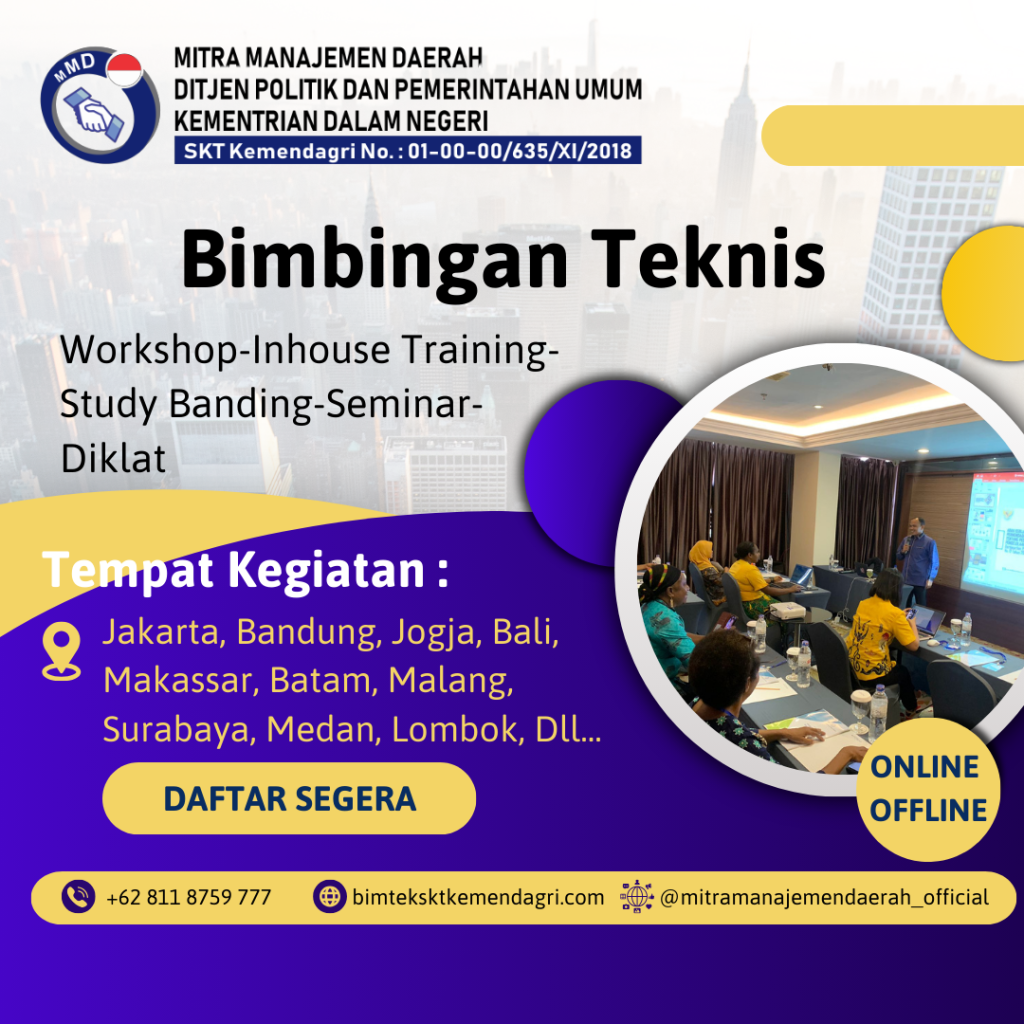 MMD

MITRA MANAJEMEN DAERAH
DITJEN POLITIK DAN PEMERINTAHAN UMUM
KEMENTRIAN DALAM NEGERI
SKT Kemendagri No. : 01-00-00/635/XI/2018

Bimbingan Teknis

Workshop-Inhouse Training-Study Banding-Seminar-Diklat

Tempat Kegiatan :

Jakarta, Bandung, Jogja, Bali, Makassar, Batam, Malang, Surabaya, Medan, Lombok, Dll...

DAFTAR SEGERA

ONLINE
OFFLINE

+62 811 8759 777
bimteksktkemendagri.com
@mitramanajemendaerah_official